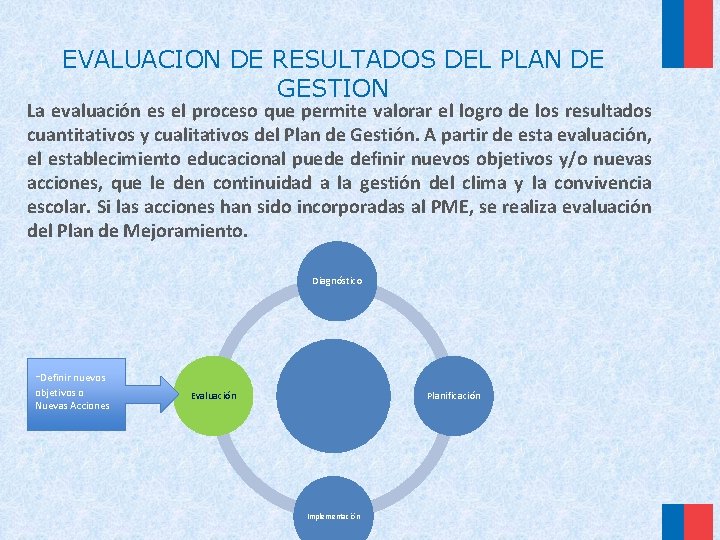 EVALUACION DE RESULTADOS DEL PLAN DE GESTION

La evaluación es el proceso que permite valorar el logro de los resultados cuantitativos y cualitativos del Plan de Gestión. A partir de esta evaluación, el establecimiento educacional puede definir nuevos objetivos y/o nuevas acciones, que le den continuidad a la gestión del clima y la convivencia escolar. Si las acciones han sido incorporadas al PME, se realiza evaluación del Plan de Mejoramiento.

Diagnóstico

-Definir nuevos objetivos o Nuevas Acciones

Evaluación

Planificación

Implementación